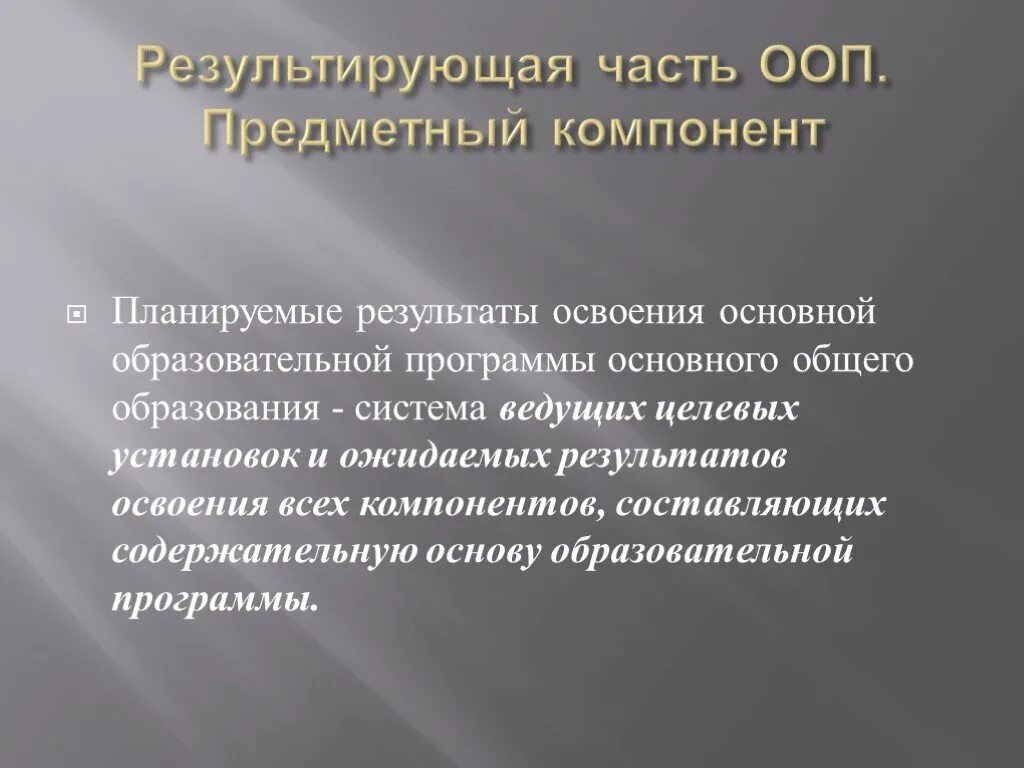 Результирующая часть ООП. Предметный компонент

Планируемые результаты освоения основной образовательной программы основного общего образования - система ведущих целевых установок и ожидаемых результатов освоения всех компонентов, составляющих содержательную основу образовательной программы.